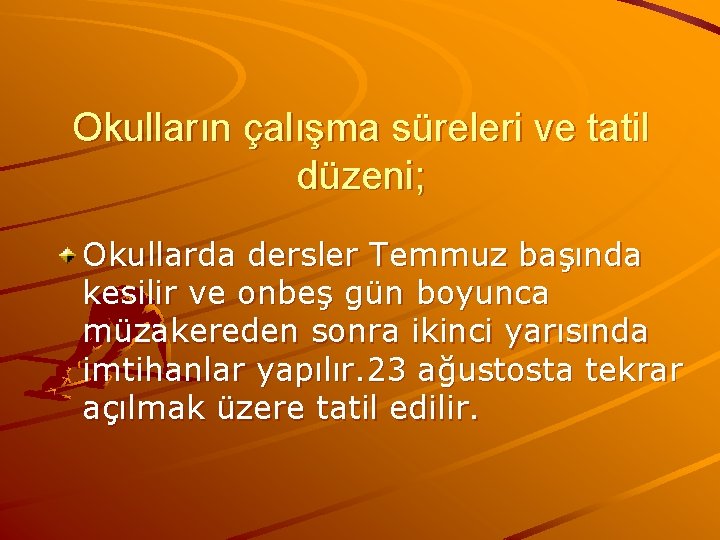 Okulların çalışma süreleri ve tatil düzeni;

Okullarda dersler Temmuz başında kesilir ve onbeş gün boyunca müzakereden sonra ikinci yarısında imtihanlar yapılır.23 ağustosta tekrar açılmak üzere tatil edilir.